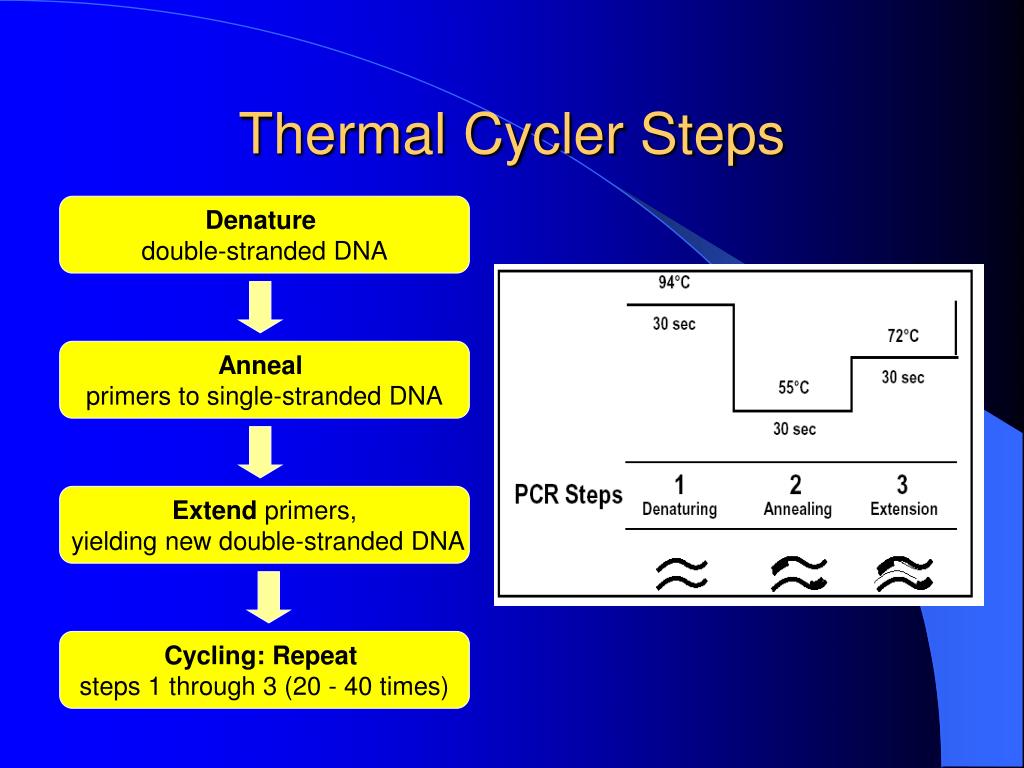 Thermal Cycler Steps

Denature
double-stranded DNA

Anneal
primers to single-stranded DNA

Extend primers,
yielding new double-stranded DNA

Cycling: Repeat
steps 1 through 3 (20 - 40 times)

94°C
30 sec
55°C
30 sec
72°C
30 sec

PCR Steps
1
Denaturing
2
Annealing
3
Extension